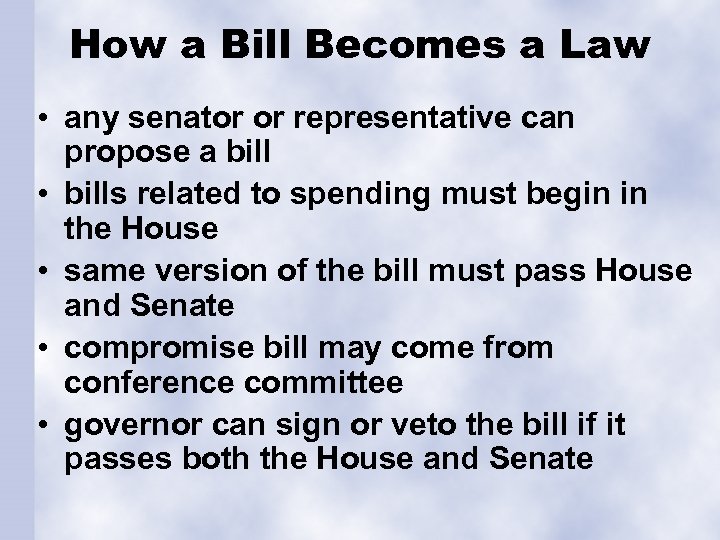 How a Bill Becomes a Law

• any senator or representative can propose a bill
• bills related to spending must begin in the House
• same version of the bill must pass House and Senate
• compromise bill may come from conference committee
• governor can sign or veto the bill if it passes both the House and Senate